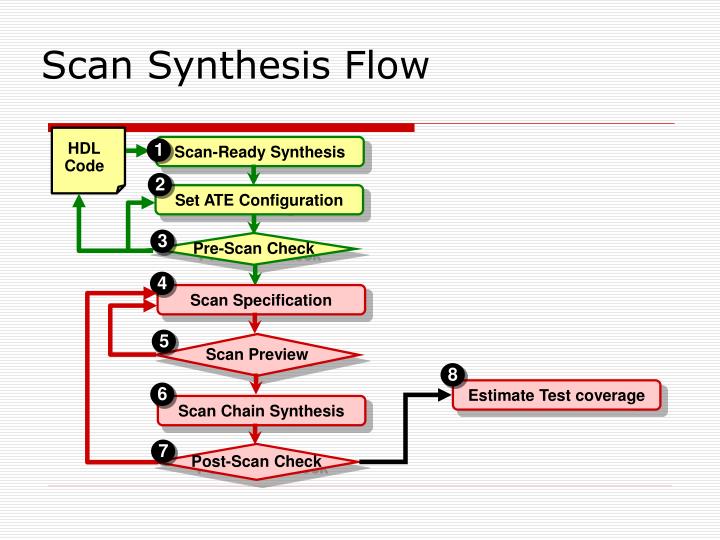 Scan Synthesis Flow

HDL Code

1 Scan-Ready Synthesis

2 Set ATE Configuration

3 Pre-Scan Check

4 Scan Specification

5 Scan Preview

6 Scan Chain Synthesis

7 Post-Scan Check

8 Estimate Test coverage